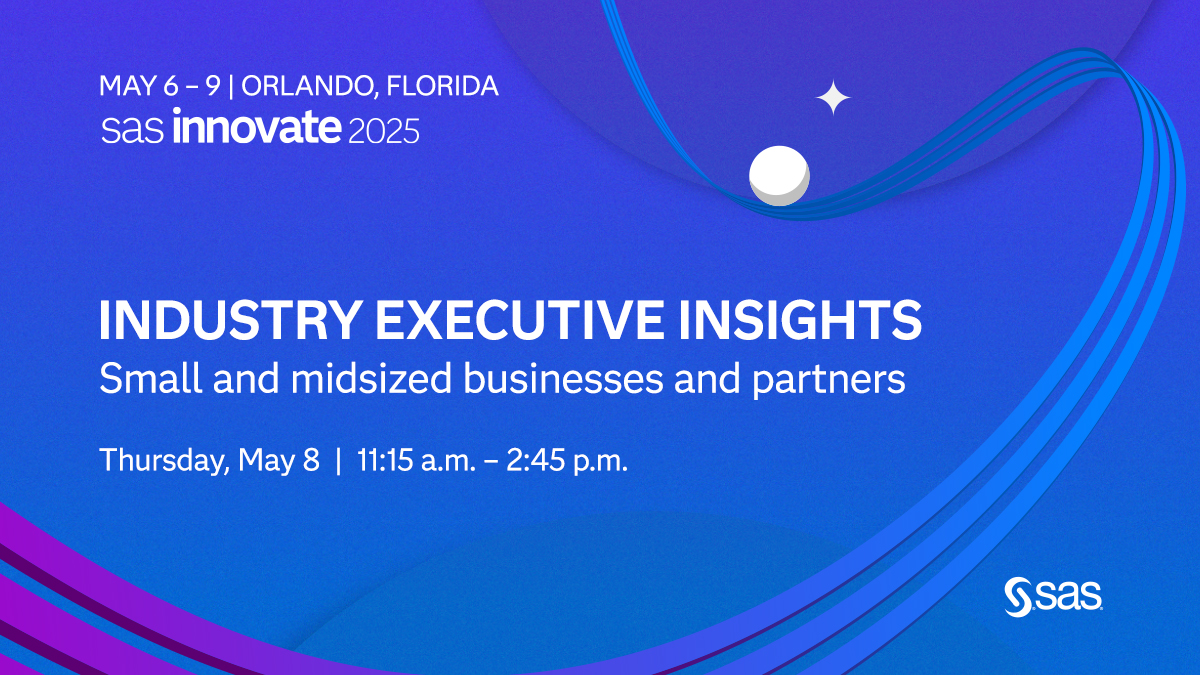 MAY 6 – 9 | ORLANDO, FLORIDA
sas innovate 2025

INDUSTRY EXECUTIVE INSIGHTS
Small and midsized businesses and partners

Thursday, May 8 | 11:15 a.m. – 2:45 p.m.

sas